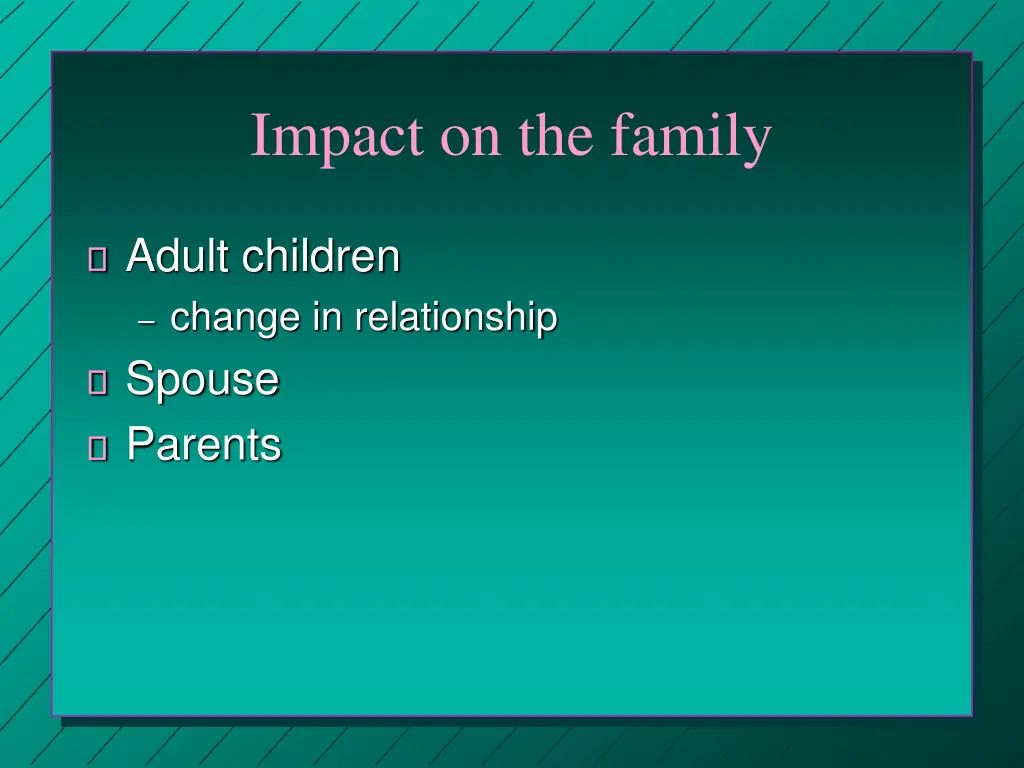 Impact on the family

Adult children
– change in relationship

Spouse

Parents